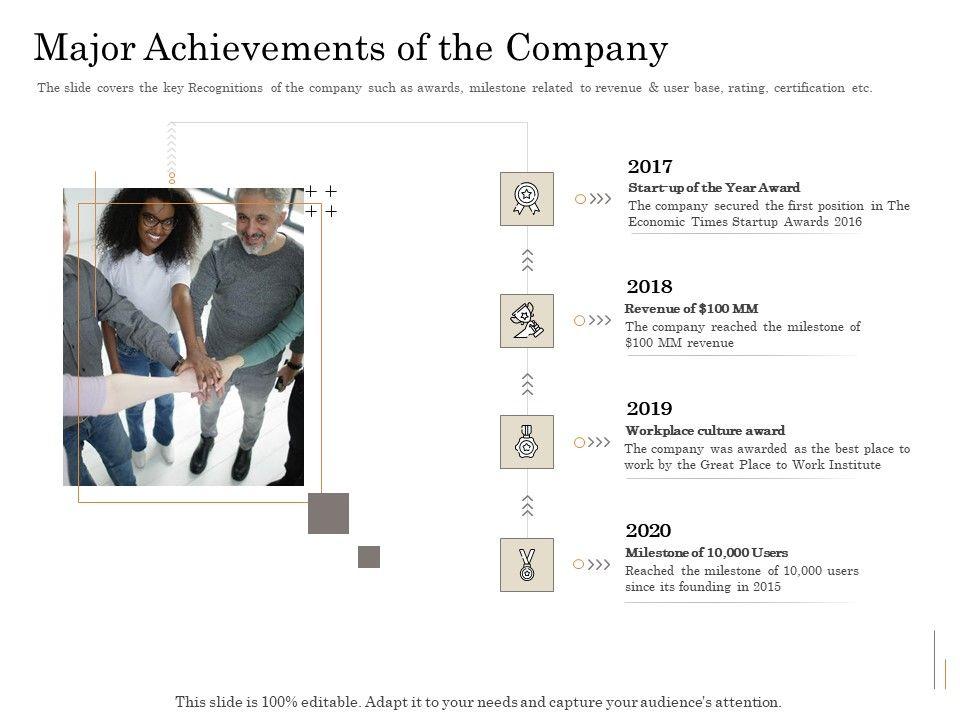 Major Achievements of the Company

The slide covers the key Recognitions of the company such as awards, milestone related to revenue & user base, rating, certification etc.

2017
Start-up of the Year Award
The company secured the first position in The Economic Times Startup Awards 2016

2018
Revenue of $100 MM
The company reached the milestone of $100 MM revenue

2019
Workplace culture award
The company was awarded as the best place to work by the Great Place to Work Institute

2020
Milestone of 10,000 Users
Reached the milestone of 10,000 users since its founding in 2015

This slide is 100% editable. Adapt it to your needs and capture your audience's attention.